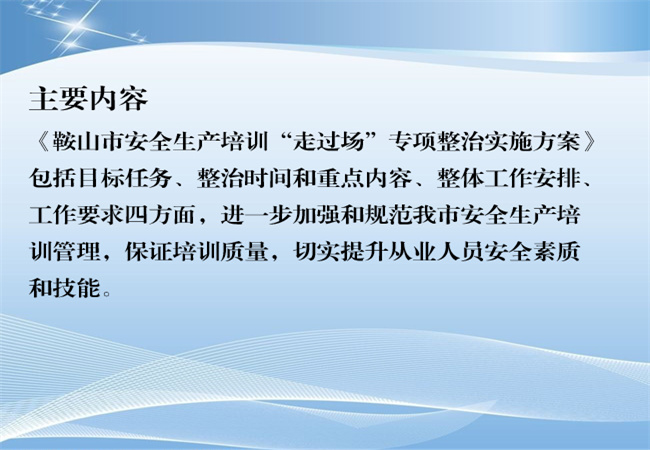 主要内容

《鞍山市安全生产培训“走过场”专项整治实施方案》包括目标任务、整治时间和重点内容、整体工作安排、工作要求四方面，进一步加强和规范我市安全生产培训管理，保证培训质量，切实提升从业人员安全素质和技能。